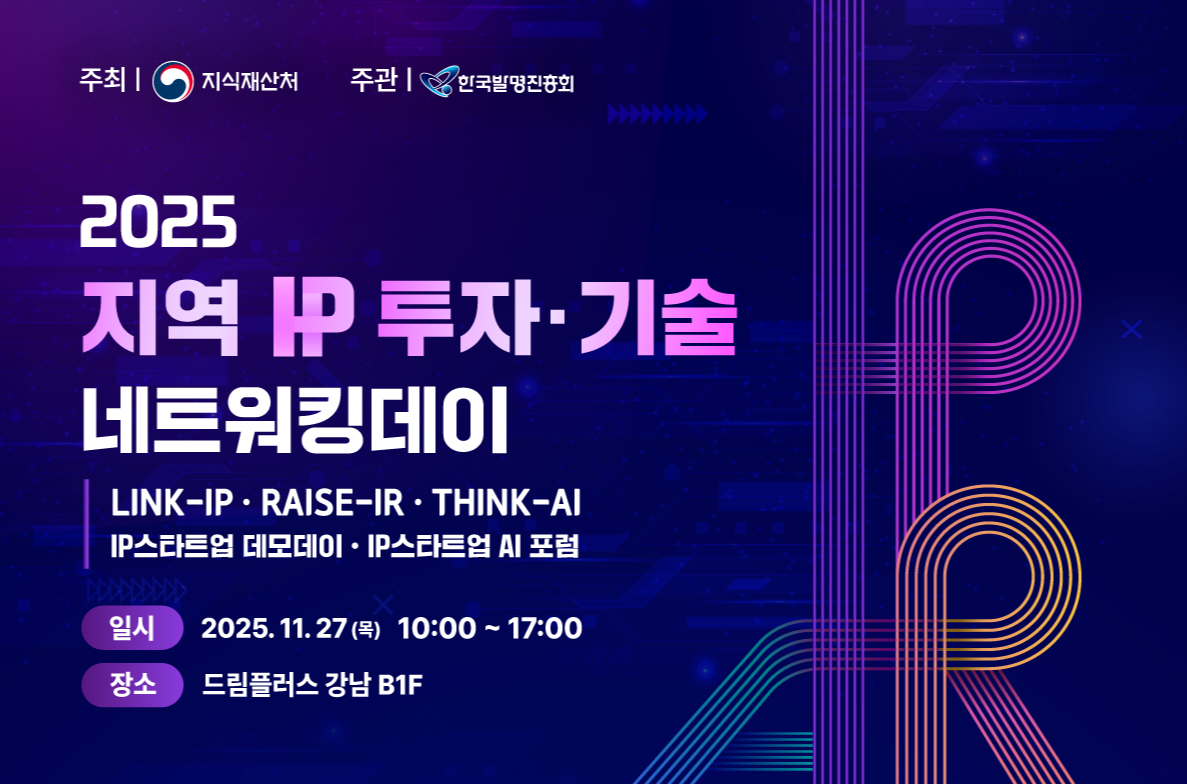 주최 | 지식재산처 주관 | 한국발명진흥회

2025
지역 IP 투자·기술
네트워킹데이

LINK-IP · RAISE-IR · THINK-AI
IP스타트업 데모데이 · IP스타트업 AI 포럼

일시 2025. 11. 27 (목) 10:00 ~ 17:00
장소 드림플러스 강남 B1F